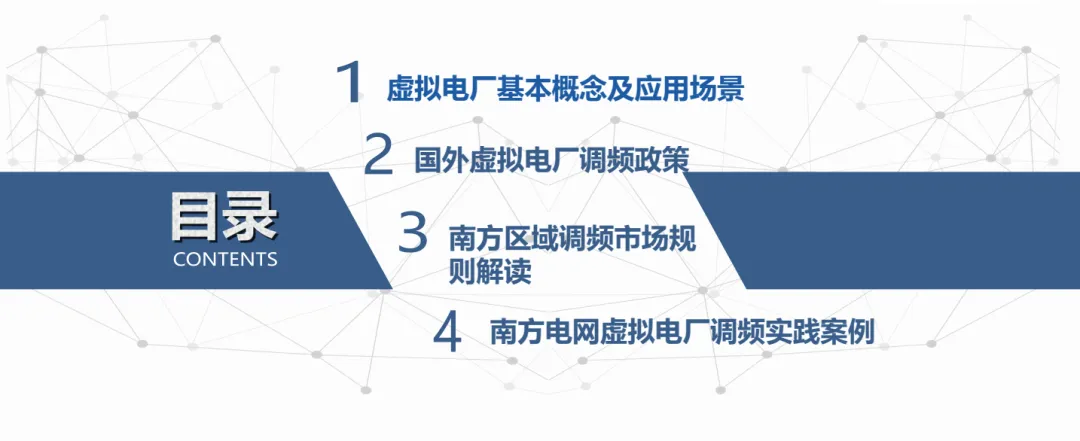 目录
CONTENTS

1 虚拟电厂基本概念及应用场景

2 国外虚拟电厂调频政策

3 南方区域调频市场规则解读

4 南方电网虚拟电厂调频实践案例